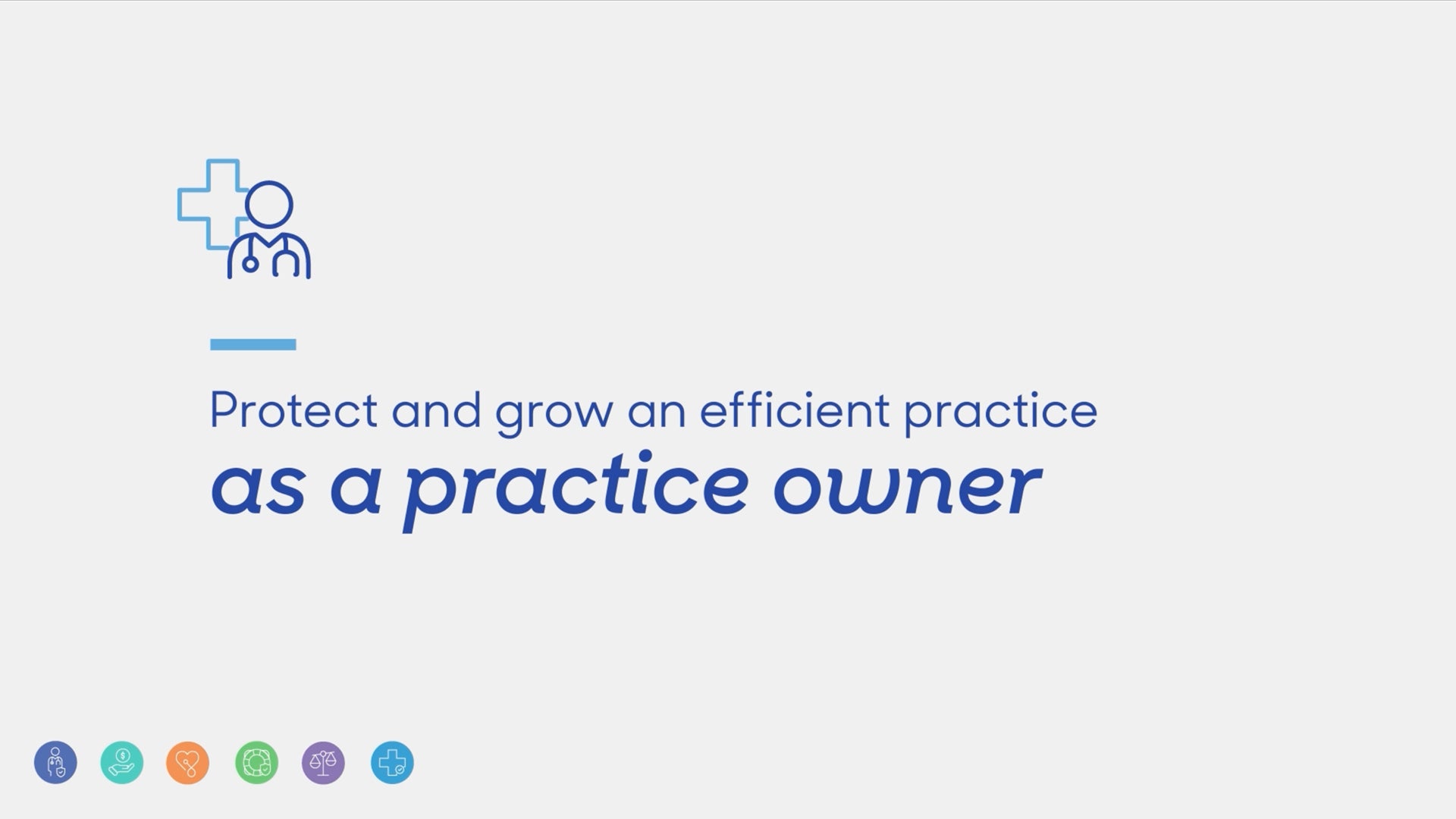 Protect and grow an efficient practice
as a practice owner